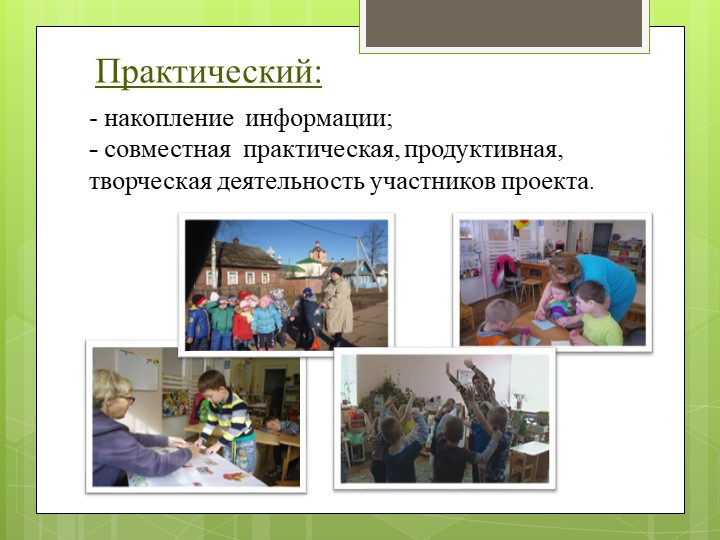 Практический:

- накопление информации;
- совместная практическая, продуктивная, творческая деятельность участников проекта.